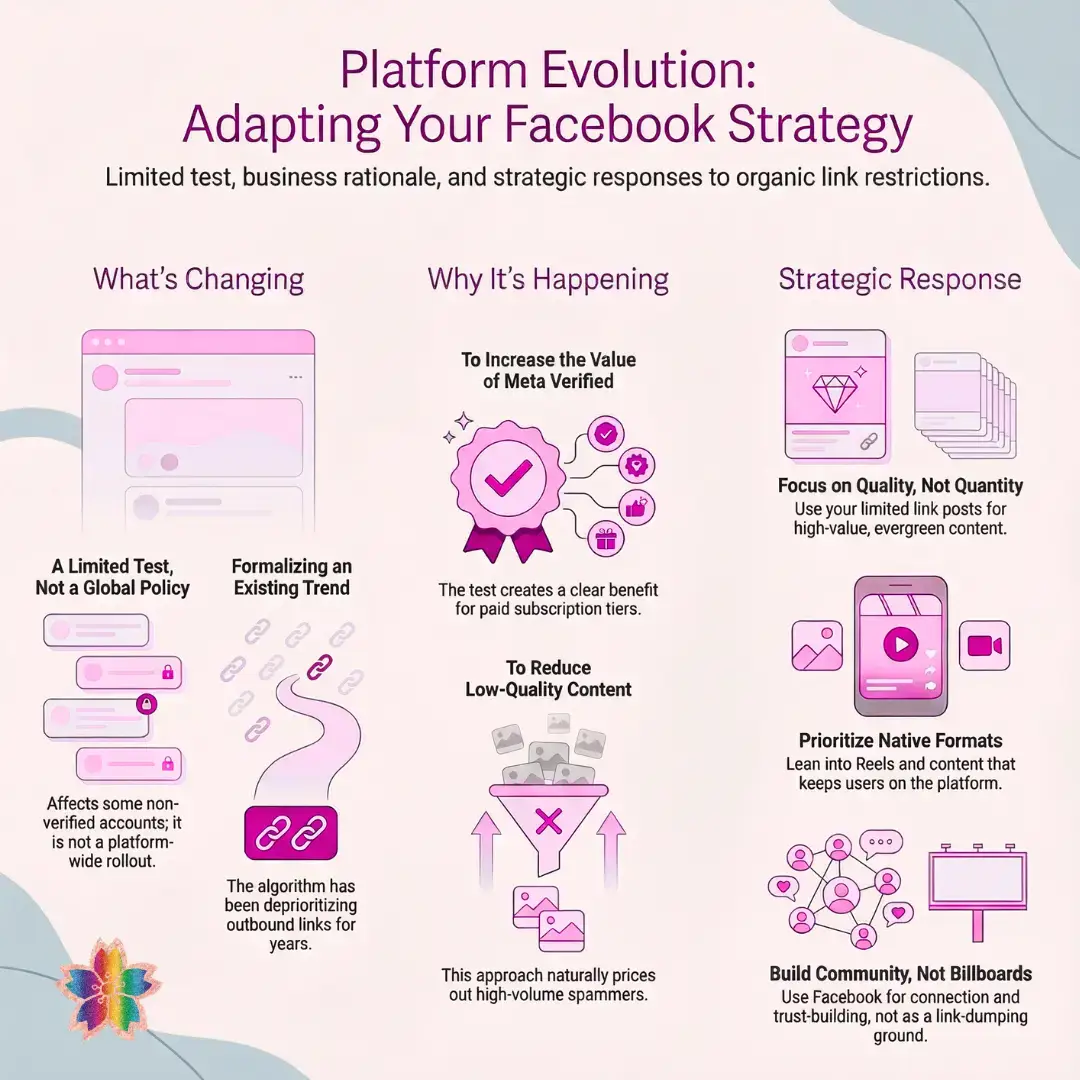 Platform Evolution: Adapting Your Facebook Strategy

Limited test, business rationale, and strategic responses to organic link restrictions.

What's Changing

A Limited Test, Not a Global Policy

Affects some non-verified accounts; it is not a platform-wide rollout.

Formalizing an Existing Trend

The algorithm has been deprioritizing outbound links for years.

Why It's Happening

To Increase the Value of Meta Verified

The test creates a clear benefit for paid subscription tiers.

To Reduce Low-Quality Content

This approach naturally prices out high-volume spammers.

Strategic Response

Focus on Quality, Not Quantity

Use your limited link posts for high-value, evergreen content.

Prioritize Native Formats

Lean into Reels and content that keeps users on the platform.

Build Community, Not Billboards

Use Facebook for connection and trust-building, not as a link-dumping ground.